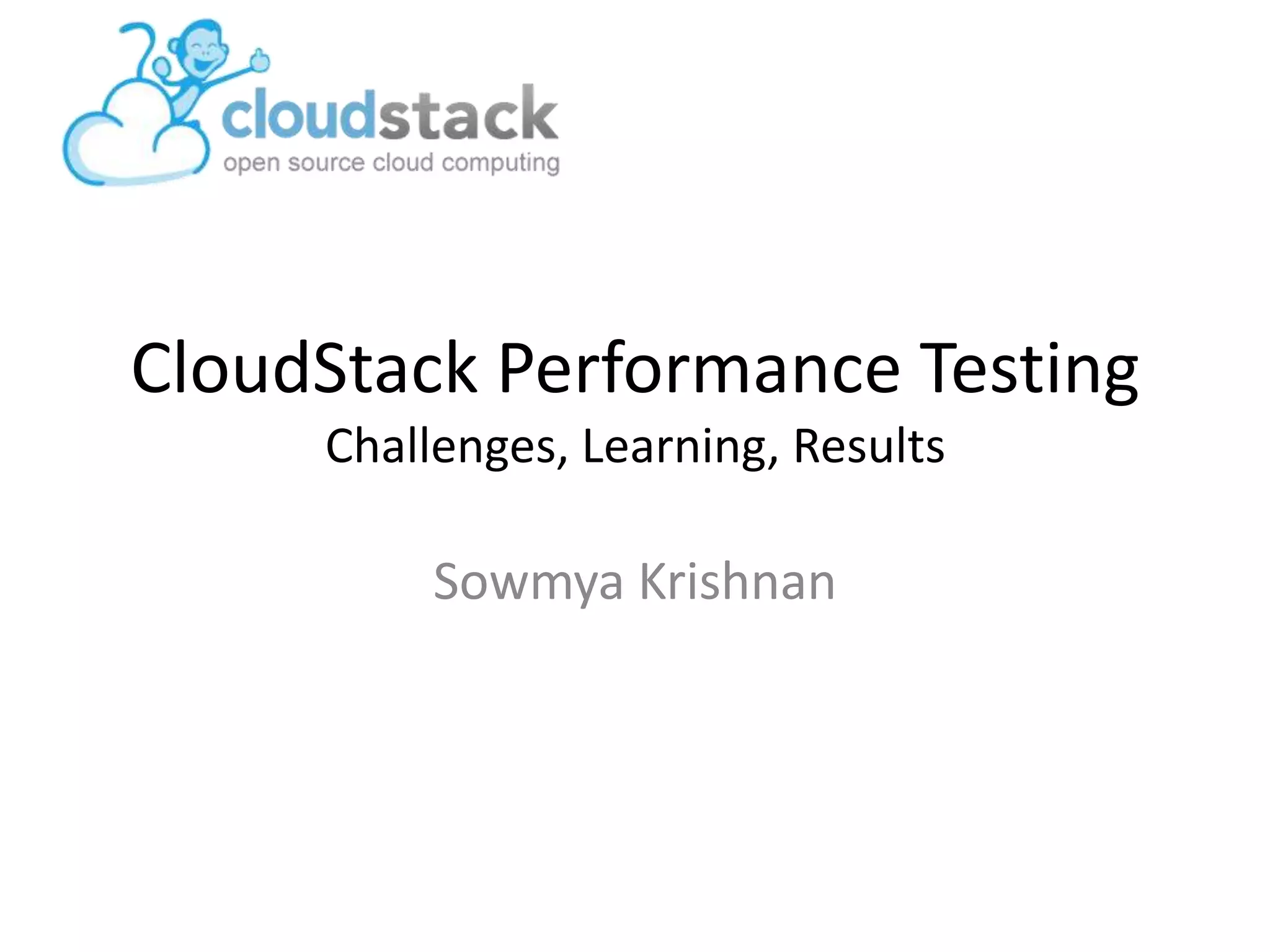 cloudstack
open source cloud computing

CloudStack Performance Testing
Challenges, Learning, Results

Sowmya Krishnan